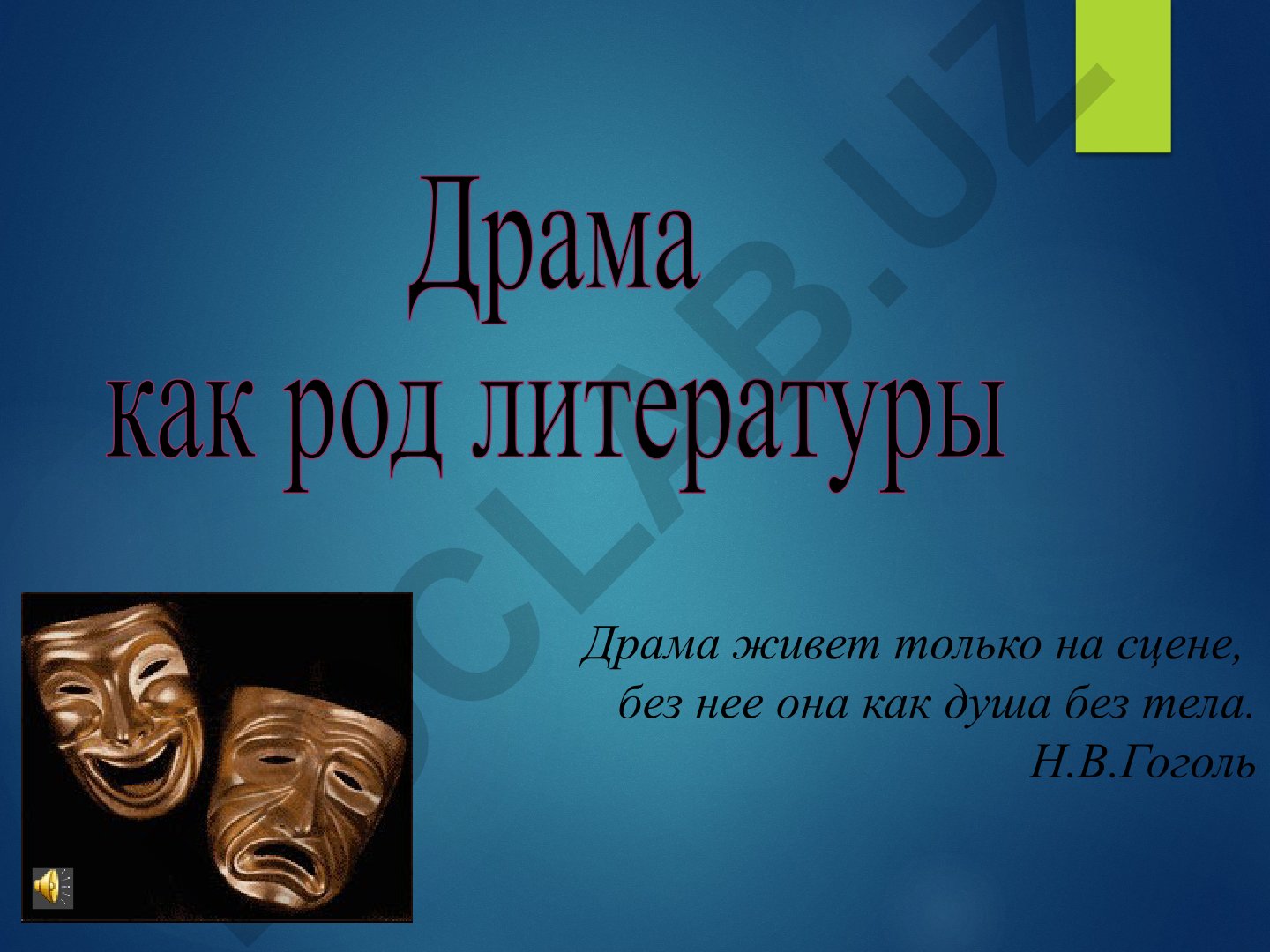 Драма
как род литературы

Драма живет только на сцене,
без нее она как душа без тела.
Н.В.Гоголь

DOCLAB.UZ